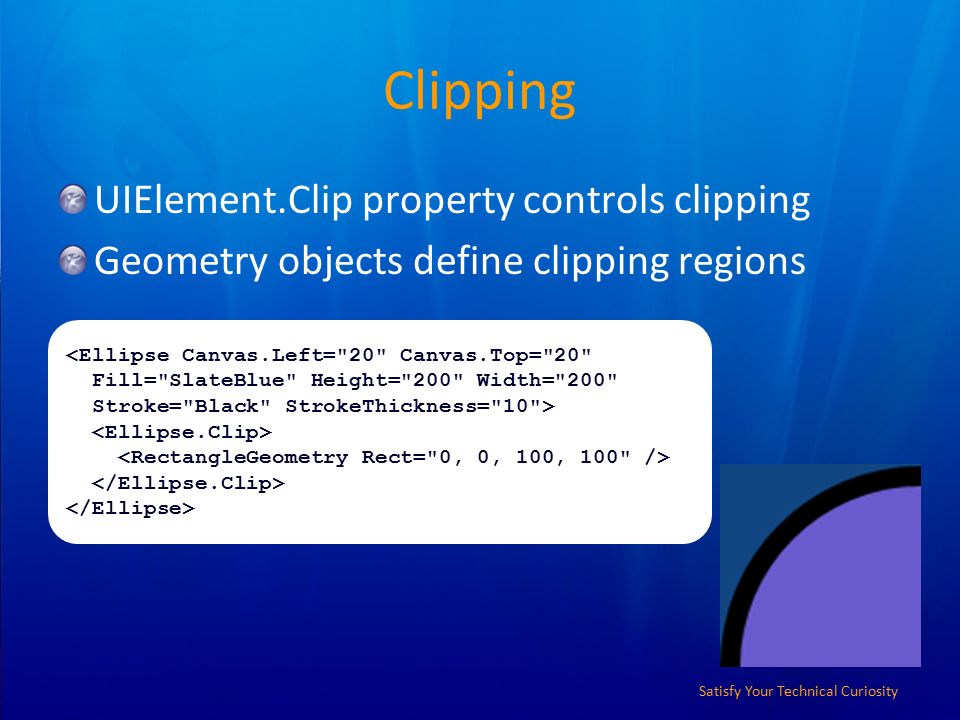 Clipping

UIElement.Clip property controls clipping

Geometry objects define clipping regions

<Ellipse Canvas.Left="20" Canvas.Top="20"
  Fill="SlateBlue" Height="200" Width="200"
  Stroke="Black" StrokeThickness="10">
  <Ellipse.Clip>
    <RectangleGeometry Rect="0, 0, 100, 100" />
  </Ellipse.Clip>
</Ellipse>

Satisfy Your Technical Curiosity